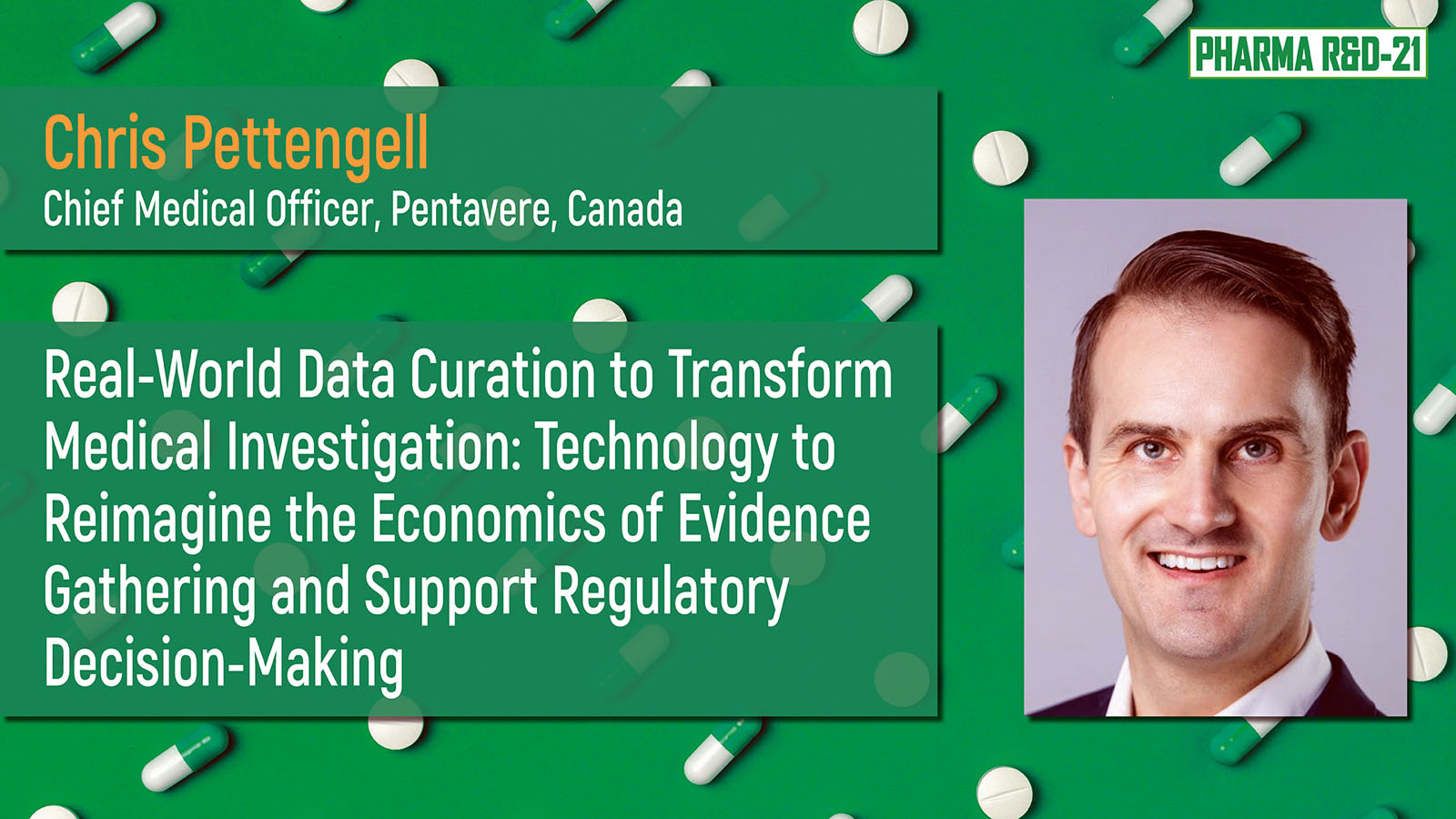 PHARMA R&D-21

Chris Pettengell
Chief Medical Officer, Pentavere, Canada

Real-World Data Curation to Transform Medical Investigation: Technology to Reimagine the Economics of Evidence Gathering and Support Regulatory Decision-Making